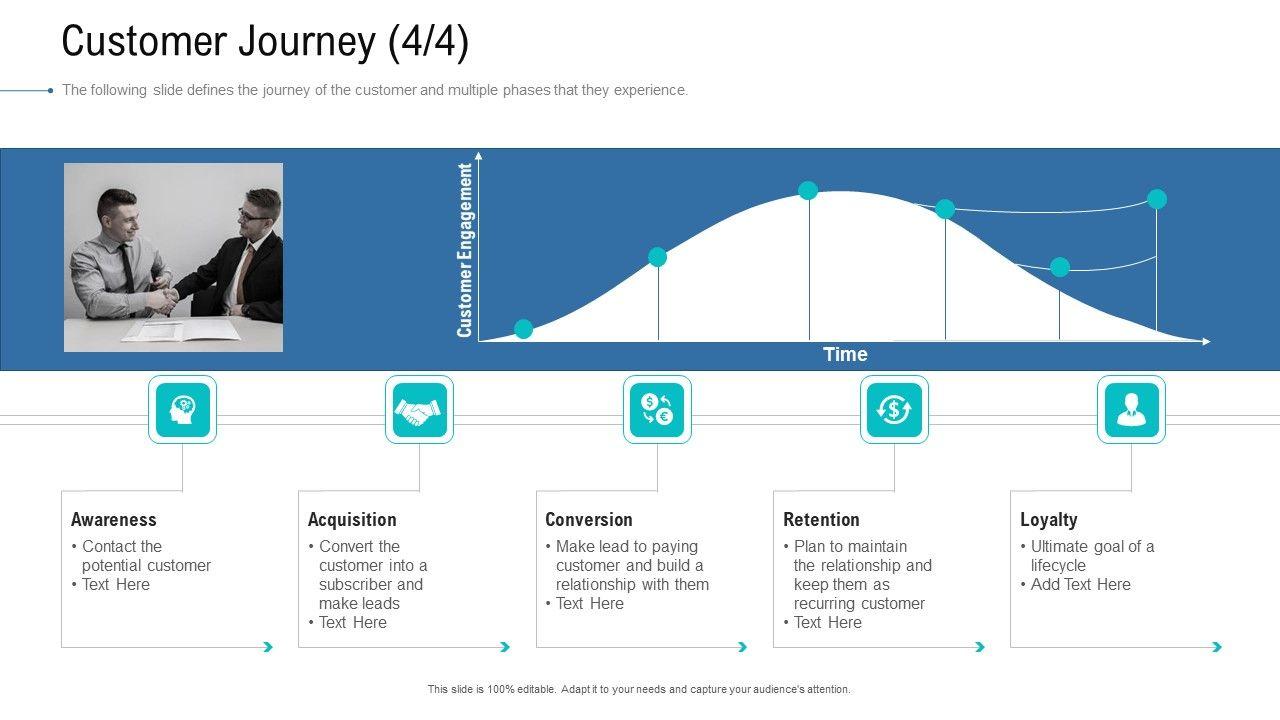 Customer Journey (4/4)

The following slide defines the journey of the customer and multiple phases that they experience.

Customer Engagement

Time

Awareness
• Contact the potential customer
• Text Here

Acquisition
• Convert the customer into a subscriber and make leads
• Text Here

Conversion
• Make lead to paying customer and build a relationship with them
• Text Here

Retention
• Plan to maintain the relationship and keep them as recurring customer
• Text Here

Loyalty
• Ultimate goal of a lifecycle
• Add Text Here

This slide is 100% editable. Adapt it to your needs and capture your audience's attention.